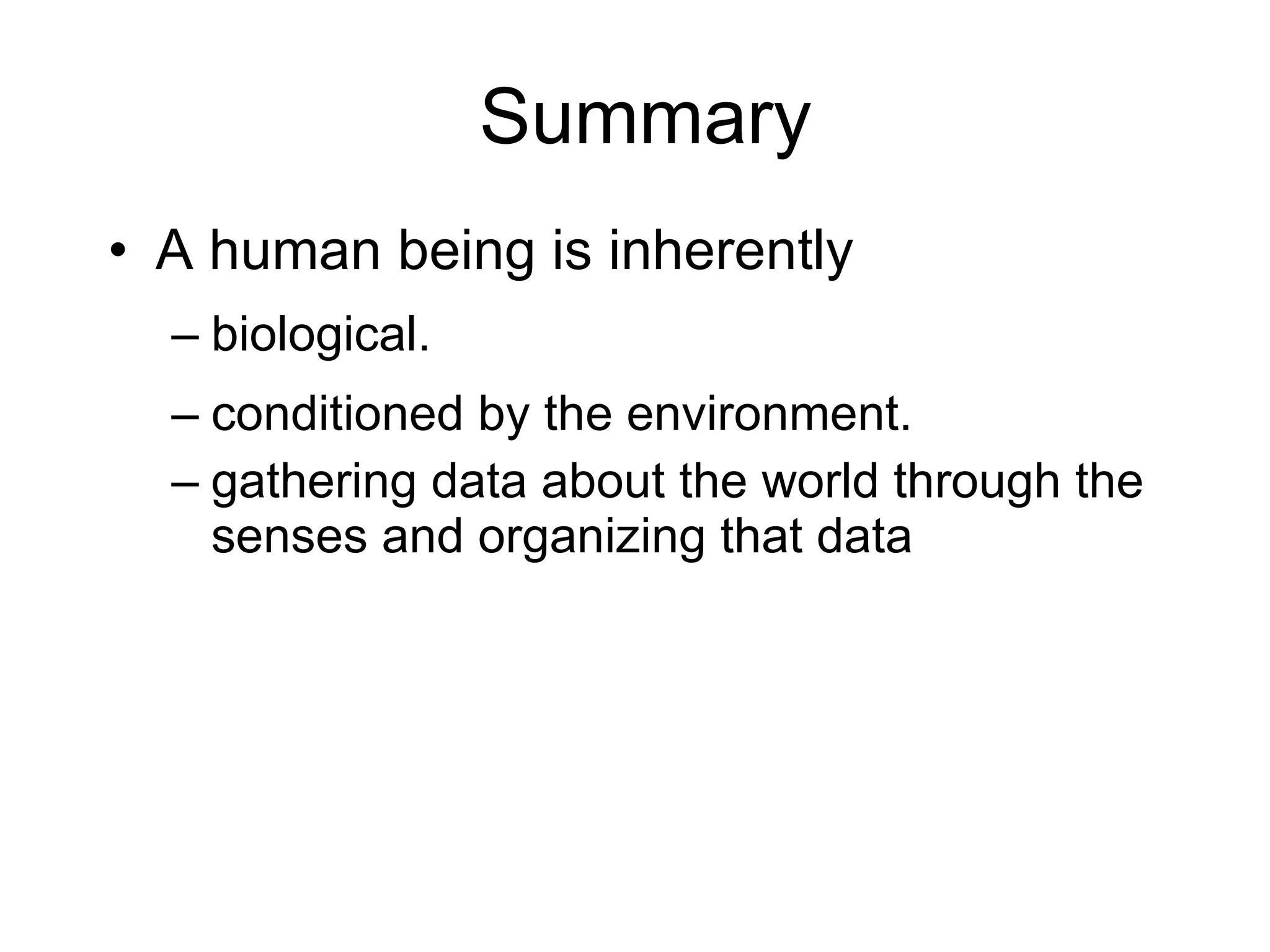 Summary

• A human being is inherently

– biological.

– conditioned by the environment.

– gathering data about the world through the senses and organizing that data